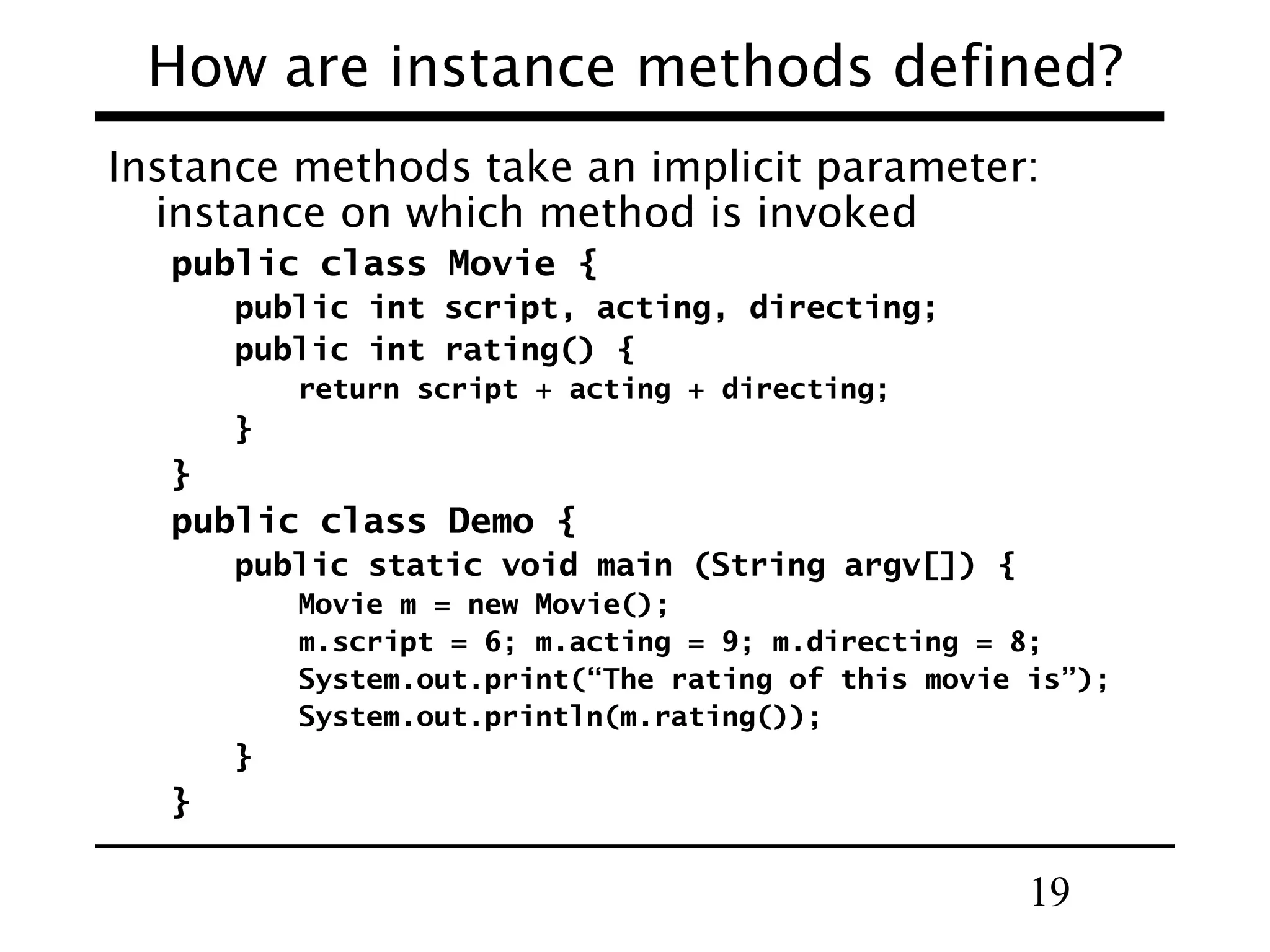 How are instance methods defined?

Instance methods take an implicit parameter: instance on which method is invoked

public class Movie {
    public int script, acting, directing;
    public int rating() {
        return script + acting + directing;
    }
}
public class Demo {
    public static void main (String argv[]) {
        Movie m = new Movie();
        m.script = 6; m.acting = 9; m.directing = 8;
        System.out.print(“The rating of this movie is”);
        System.out.println(m.rating());
    }
}

19